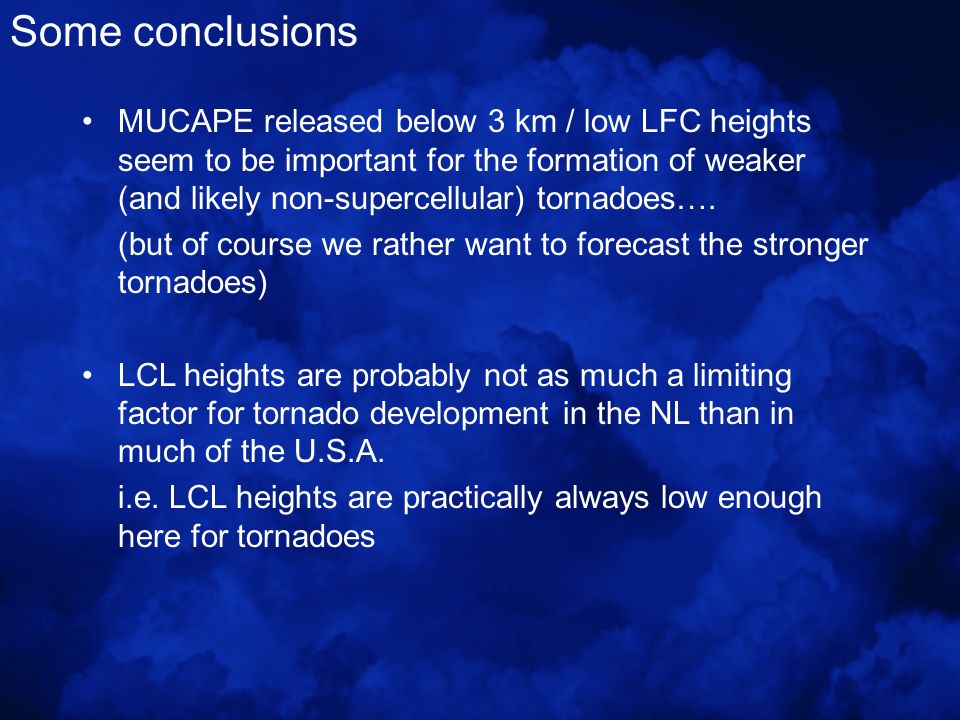 Some conclusions

• MUCAPE released below 3 km / low LFC heights seem to be important for the formation of weaker (and likely non-supercellular) tornadoes….

(but of course we rather want to forecast the stronger tornadoes)

• LCL heights are probably not as much a limiting factor for tornado development in the NL than in much of the U.S.A.

i.e. LCL heights are practically always low enough here for tornadoes